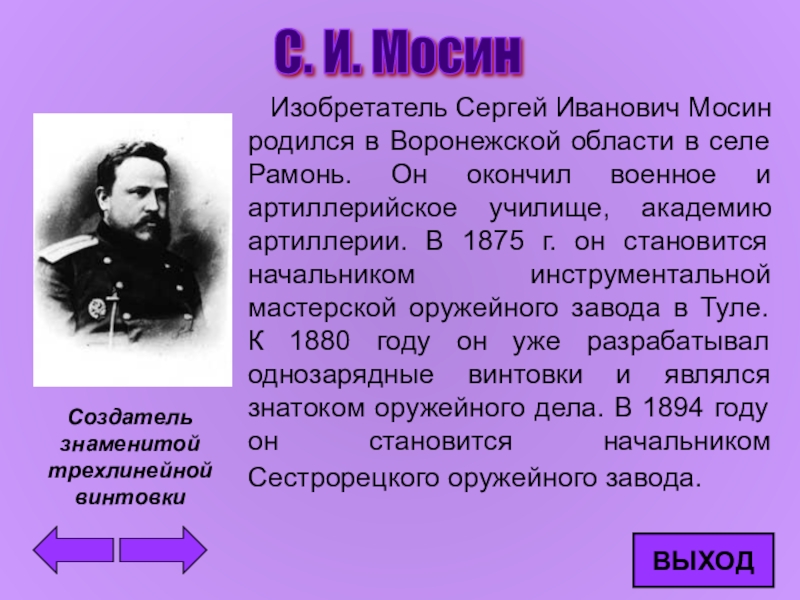 С. И. Мосин

Изобретатель Сергей Иванович Мосин родился в Воронежской области в селе Рамонь. Он окончил военное и артиллерийское училище, академию артиллерии. В 1875 г. он становится начальником инструментальной мастерской оружейного завода в Туле. К 1880 году он уже разрабатывал однозарядные винтовки и являлся знатоком оружейного дела. В 1894 году он становится начальником Сестрорецкого оружейного завода.

Создатель знаменитой трехлинейной винтовки

ВЫХОД